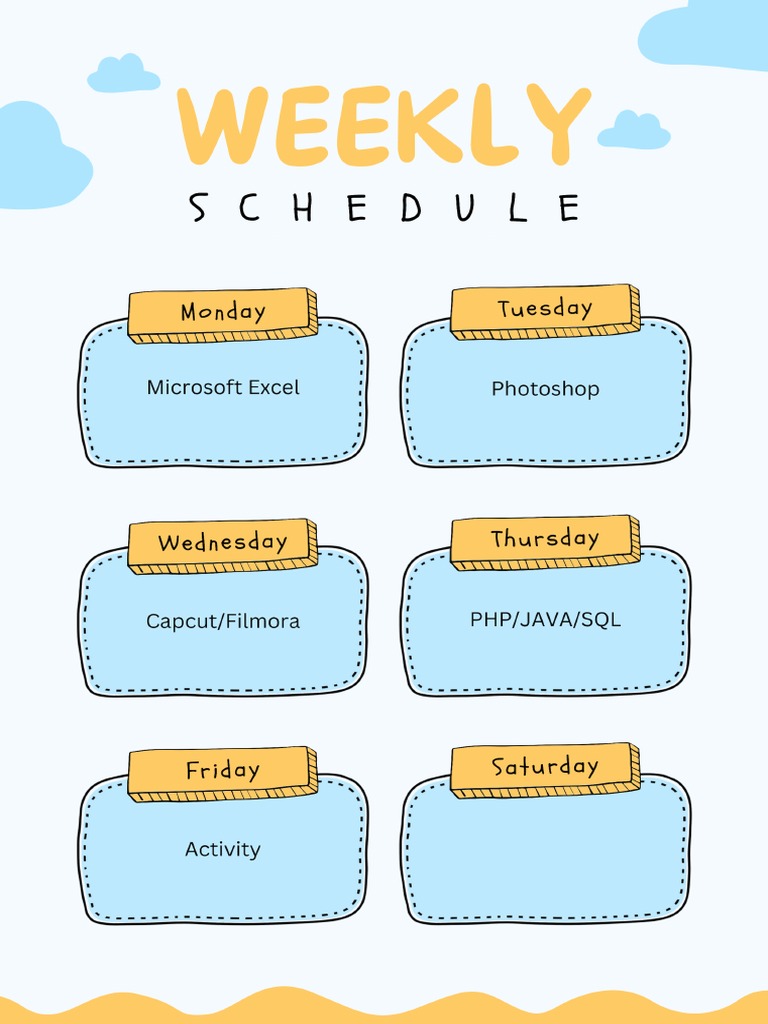 WEEKLY

SCHEDULE

Monday

Microsoft Excel

Tuesday

Photoshop

Wednesday

Capcut/Filmora

Thursday

PHP/JAVA/SQL

Friday

Activity

Saturday